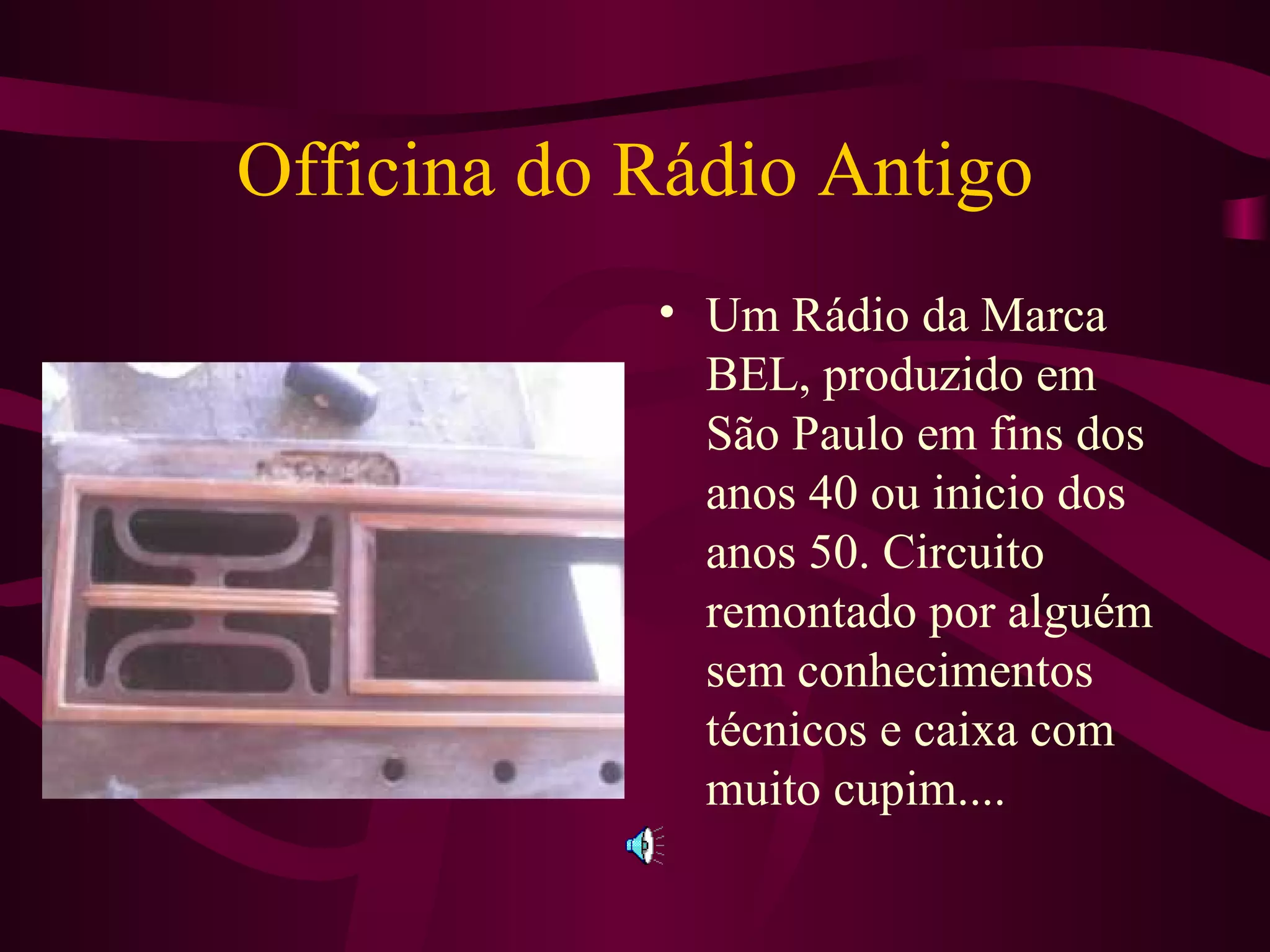 Officina do Rádio Antigo

• Um Rádio da Marca BEL, produzido em São Paulo em fins dos anos 40 ou inicio dos anos 50. Circuito remontado por alguém sem conhecimentos técnicos e caixa com muito cupim....